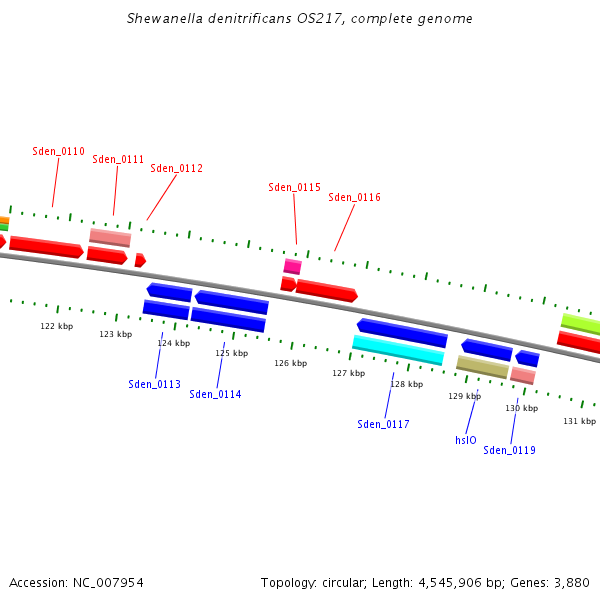 Shewanella denitrificans OS217, complete genome

Sden_0110
Sden_0111
Sden_0112
Sden_0115
Sden_0116

122 kbp
123 kbp
124 kbp
125 kbp
126 kbp
127 kbp
128 kbp
129 kbp
130 kbp
131 kbp

Sden_0113
Sden_0114
Sden_0117
hslO
Sden_0119

Accession: NC_007954

Topology: circular; Length: 4,545,906 bp; Genes: 3,880